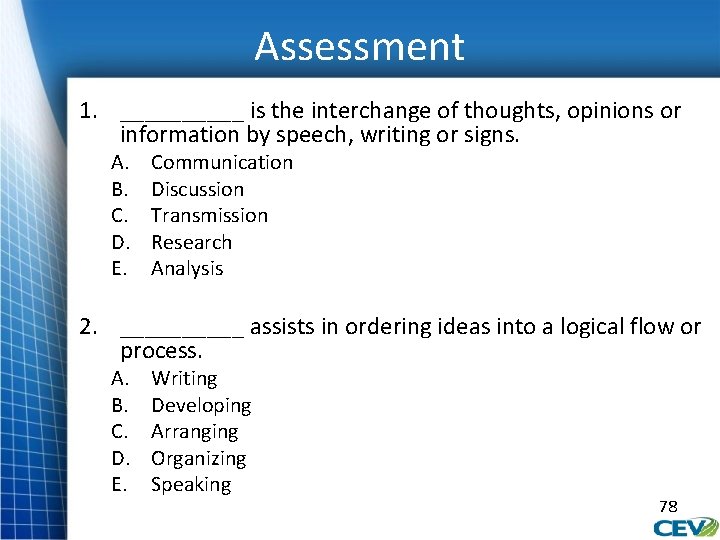 Assessment

1. __________ is the interchange of thoughts, opinions or information by speech, writing or signs.
A. Communication
B. Discussion
C. Transmission
D. Research
E. Analysis

2. __________ assists in ordering ideas into a logical flow or process.
A. Writing
B. Developing
C. Arranging
D. Organizing
E. Speaking

78

CEV